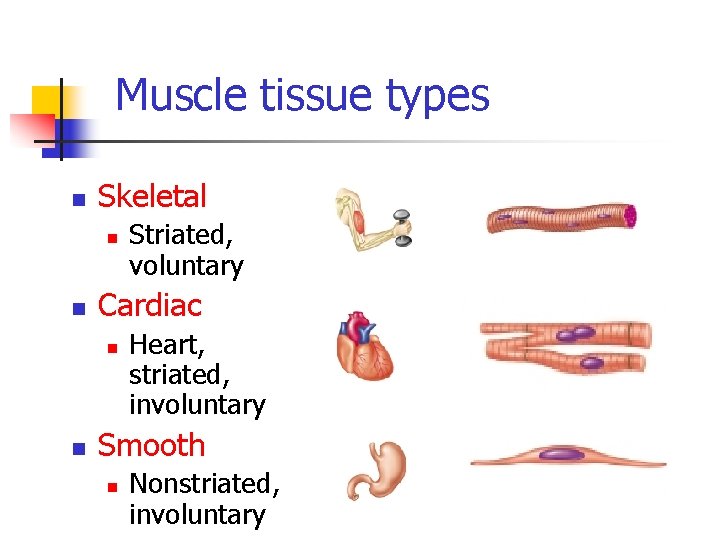 Muscle tissue types

- Skeletal
  - Striated, voluntary
- Cardiac
  - Heart, striated, involuntary
- Smooth
  - Nonstriated, involuntary